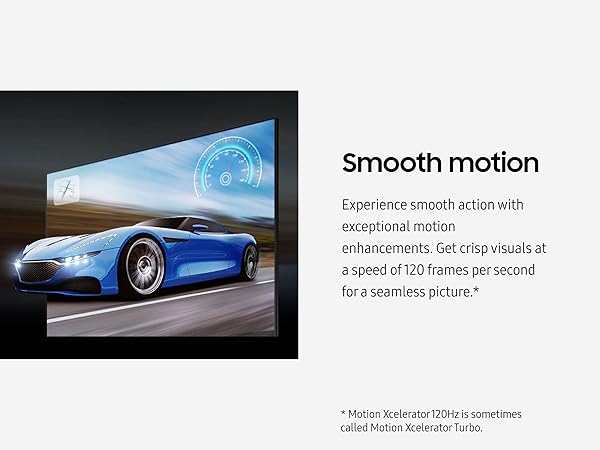 Smooth motion

Experience smooth action with exceptional motion enhancements. Get crisp visuals at a speed of 120 frames per second for a seamless picture.*

* Motion Xcelerator 120Hz is sometimes called Motion Xcelerator Turbo.